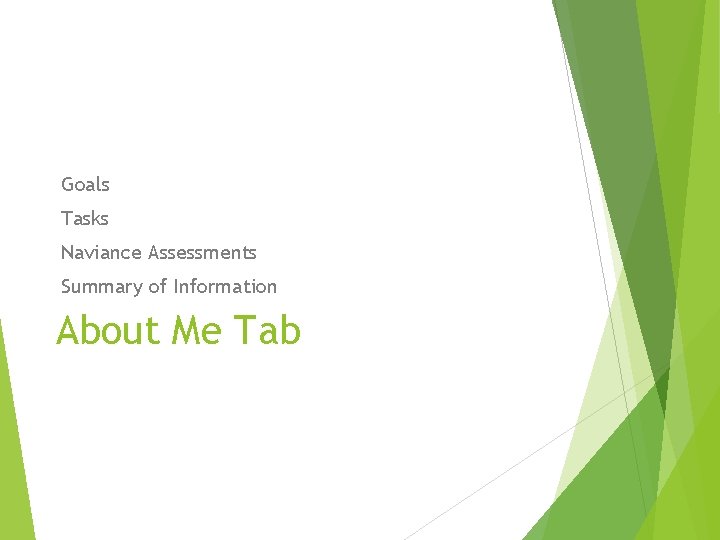 Goals

Tasks

Naviance Assessments

Summary of Information

About Me Tab